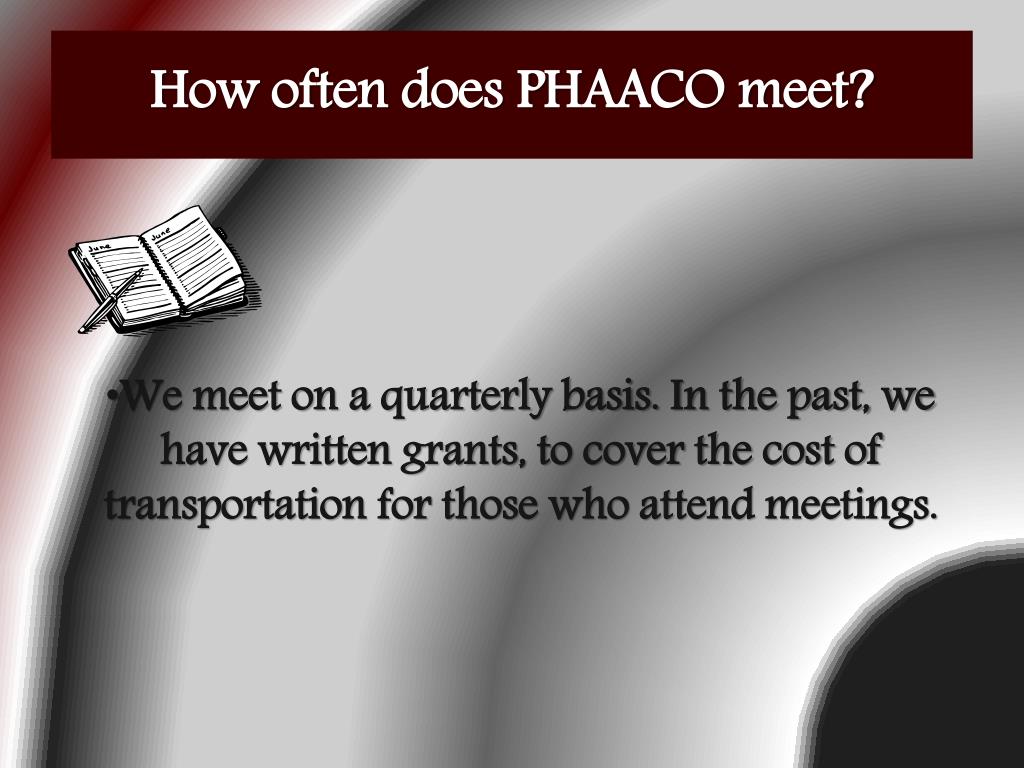 How often does PHAACO meet?

June

June

•We meet on a quarterly basis. In the past, we have written grants, to cover the cost of transportation for those who attend meetings.